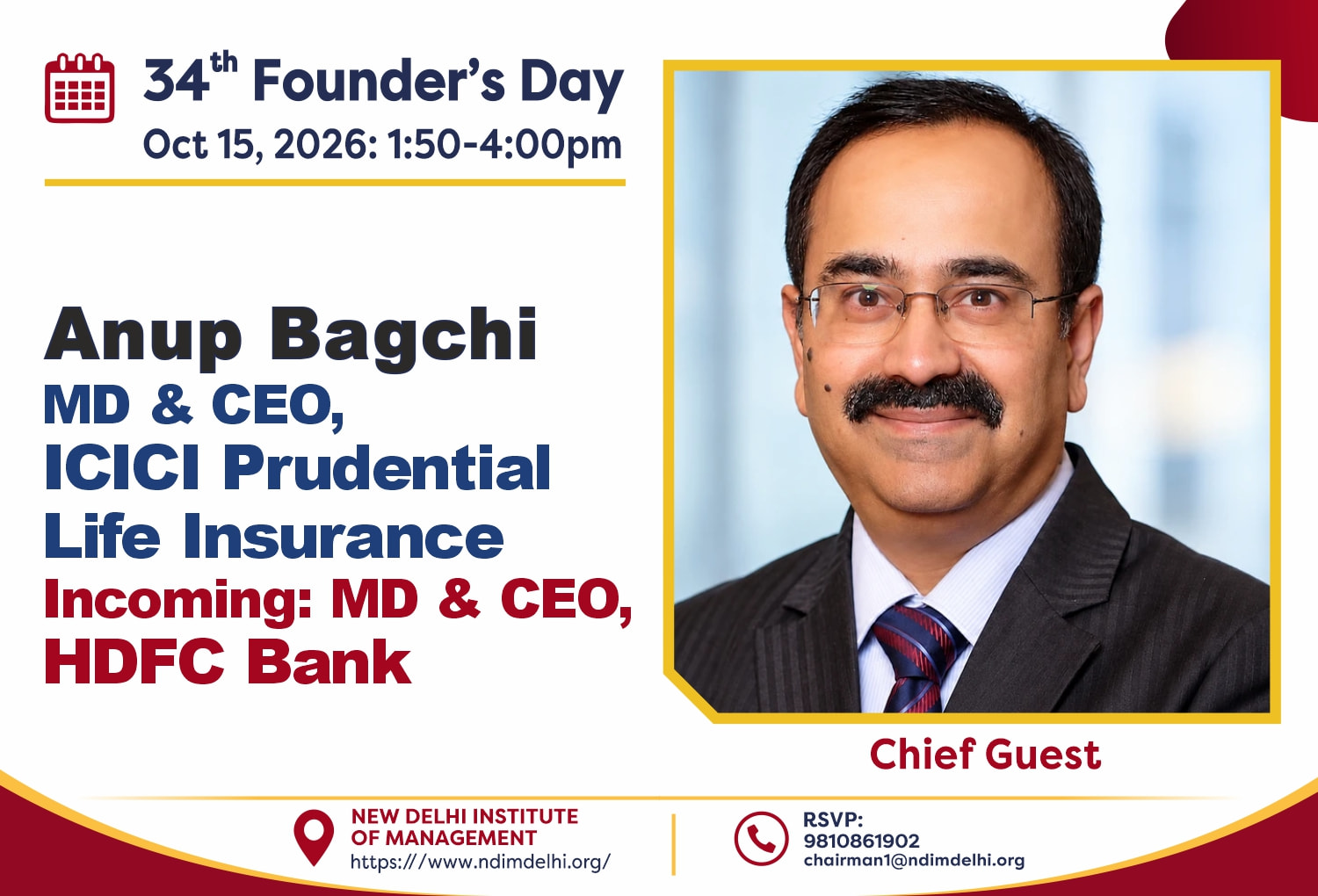 34th Founder's Day
Oct 15, 2026: 1:50-4:00pm

Anup Bagchi
MD & CEO,
ICICI Prudential Life Insurance
Incoming: MD & CEO, HDFC Bank

Chief Guest

NEW DELHI INSTITUTE OF MANAGEMENT
https://www.ndimdelhi.org/

RSVP:
9810861902
chairman1@ndimdelhi.org